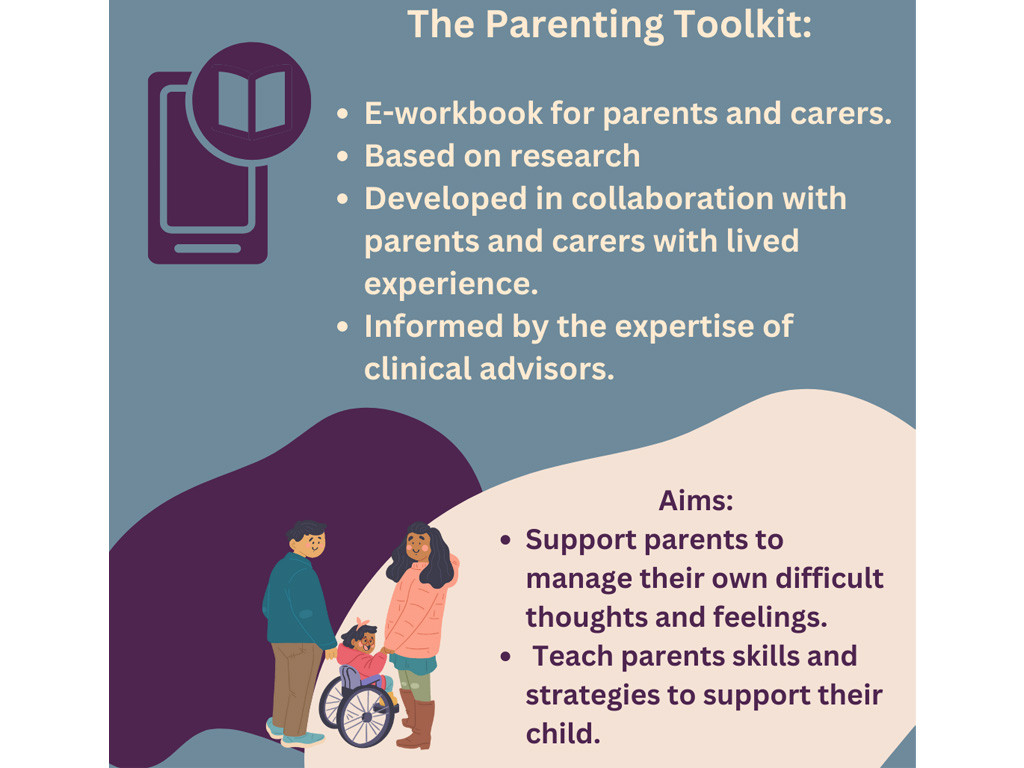 The Parenting Toolkit:

- E-workbook for parents and carers.
- Based on research
- Developed in collaboration with parents and carers with lived experience.
- Informed by the expertise of clinical advisors.

Aims:

- Support parents to manage their own difficult thoughts and feelings.
- Teach parents skills and strategies to support their child.